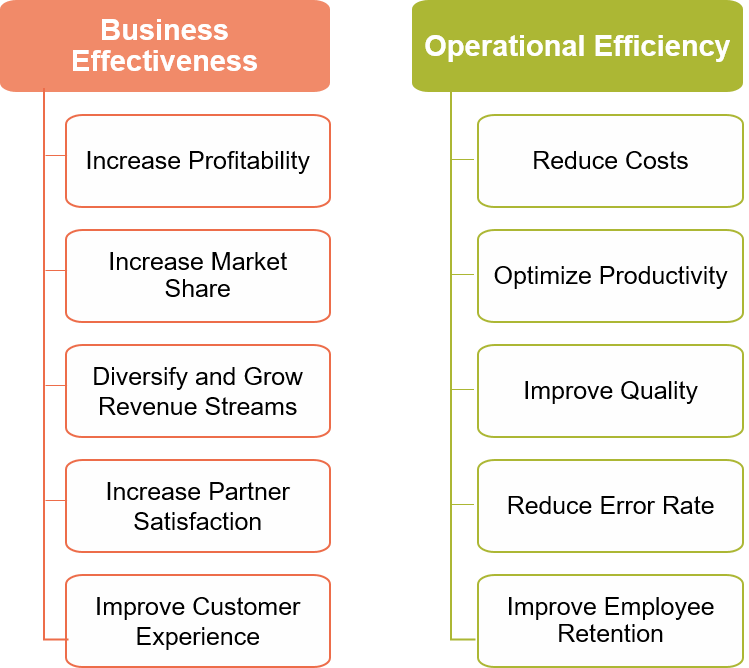 Business Effectiveness

Increase Profitability

Increase Market Share

Diversify and Grow Revenue Streams

Increase Partner Satisfaction

Improve Customer Experience

Operational Efficiency

Reduce Costs

Optimize Productivity

Improve Quality

Reduce Error Rate

Improve Employee Retention